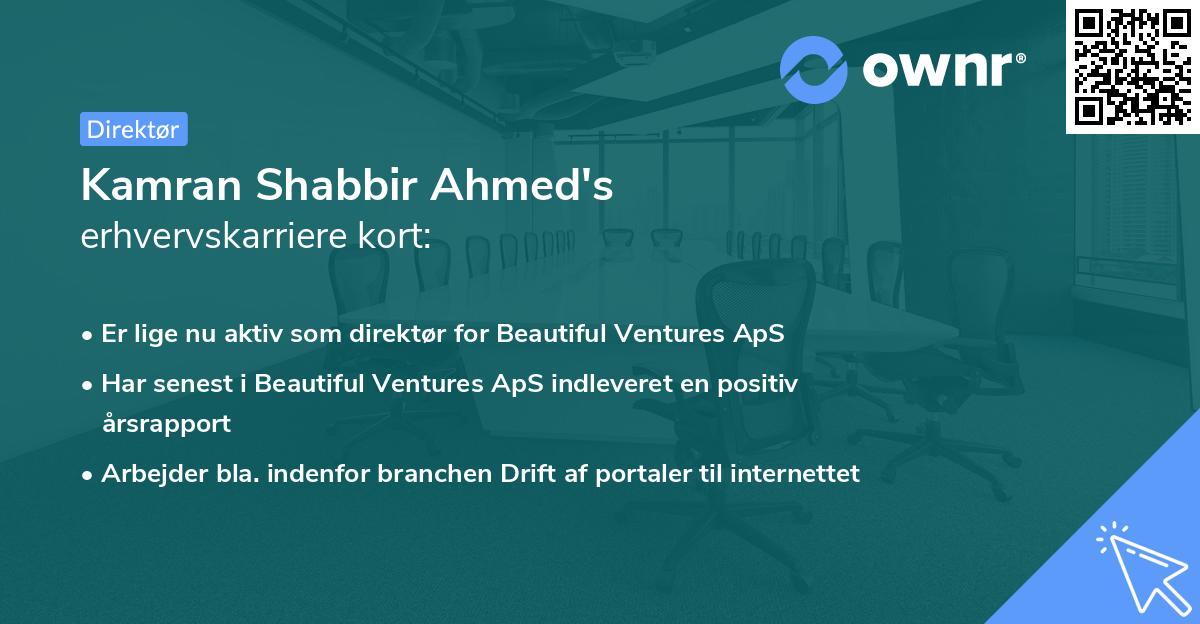 ownr®

Direktør

Kamran Shabbir Ahmed's
erhvervskarriere kort:

• Er lige nu aktiv som direktør for Beautiful Ventures ApS
• Har senest i Beautiful Ventures ApS indleveret en positiv årsrapport
• Arbejder bla. indenfor branchen Drift af portaler til internettet